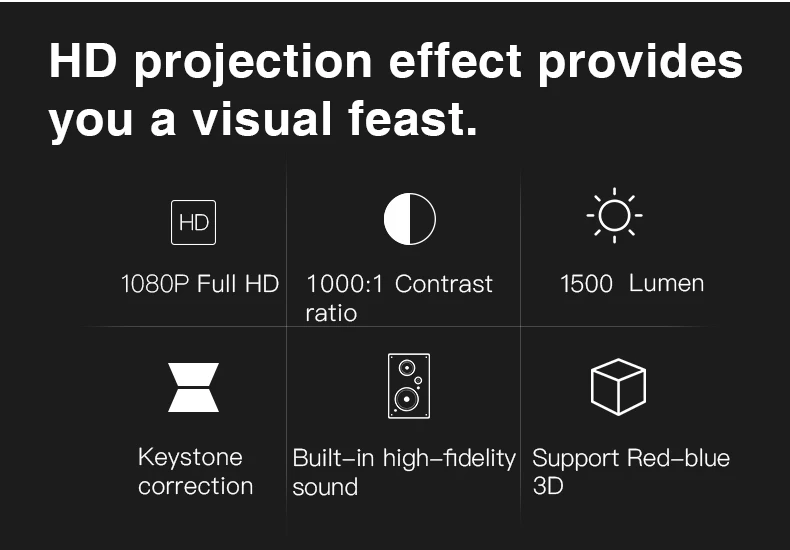 HD projection effect provides you a visual feast.

HD

1080P Full HD

1000:1 Contrast ratio

1500 Lumen

Keystone correction

Built-in high-fidelity sound

Support Red-blue 3D